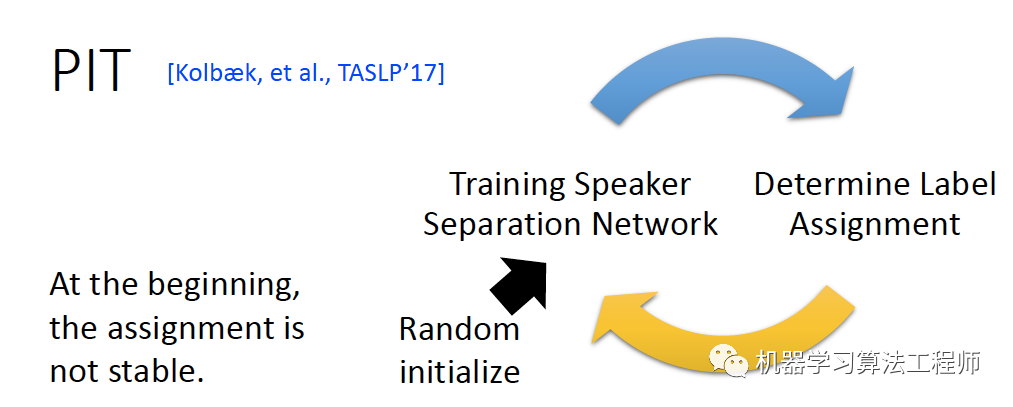 PIT [Kolbæk, et al., TASLP'17]

Training Speaker Separation Network

Determine Label Assignment

At the beginning, the assignment is not stable.

Random initialize

机器学习算法工程师